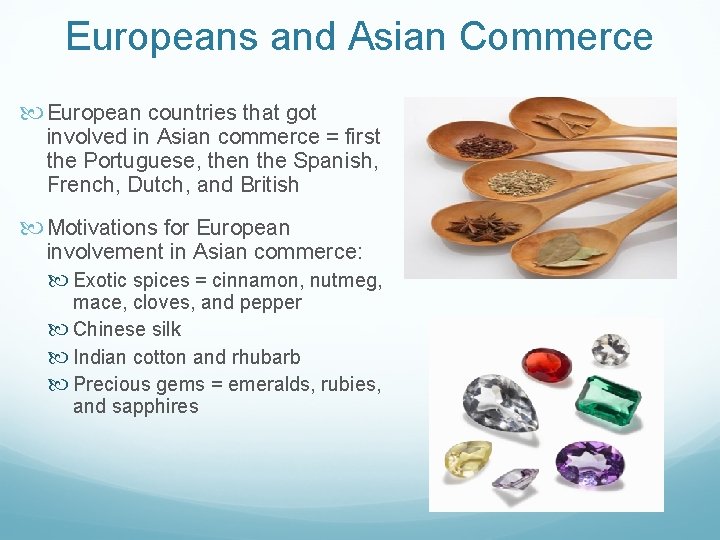 Europeans and Asian Commerce

European countries that got involved in Asian commerce = first the Portuguese, then the Spanish, French, Dutch, and British

Motivations for European involvement in Asian commerce:

Exotic spices = cinnamon, nutmeg, mace, cloves, and pepper

Chinese silk

Indian cotton and rhubarb

Precious gems = emeralds, rubies, and sapphires